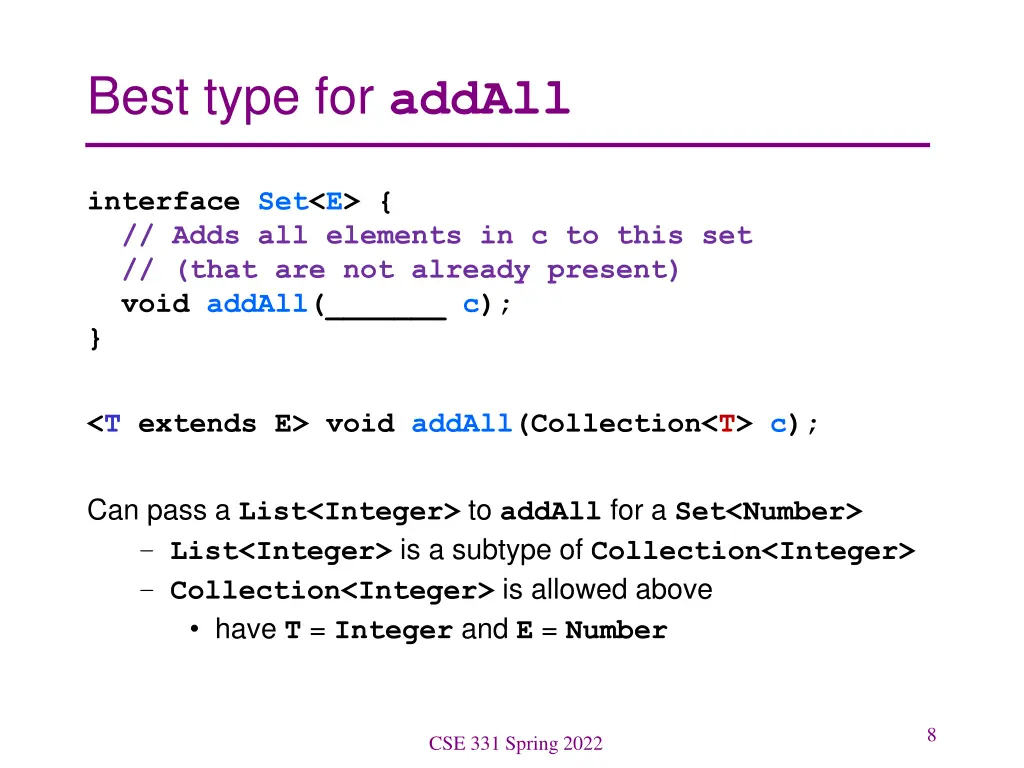 Best type for addAll

interface Set<E> {
  // Adds all elements in c to this set
  // (that are not already present)
  void addAll(_______ c);
}

<T extends E> void addAll(Collection<T> c);

Can pass a List<Integer> to addAll for a Set<Number>
– List<Integer> is a subtype of Collection<Integer>
– Collection<Integer> is allowed above
• have T = Integer and E = Number

CSE 331 Spring 2022

8